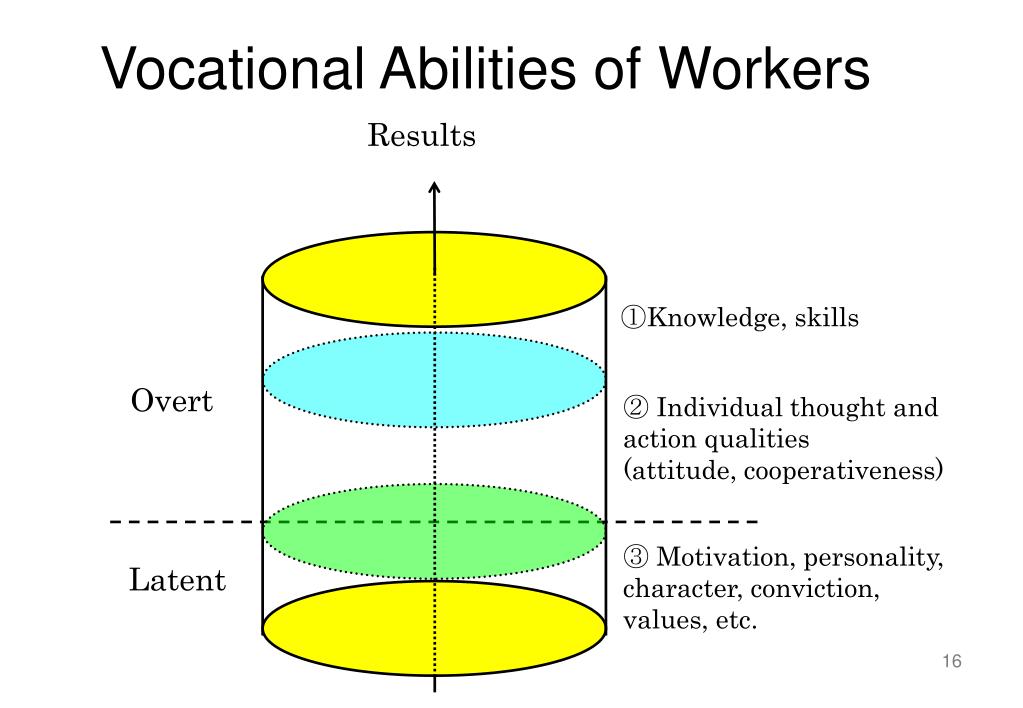 Vocational Abilities of Workers

Results

Overt

Latent

①Knowledge, skills

② Individual thought and action qualities (attitude, cooperativeness)

③ Motivation, personality, character, conviction, values, etc.

16